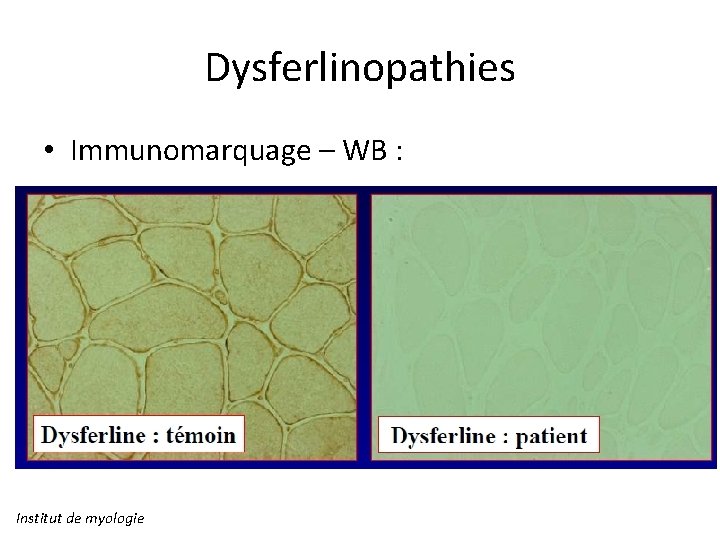 Dysferlinopathies

• Immunomarquage – WB :

Dysferline : témoin

Dysferline : patient

Institut de myologie